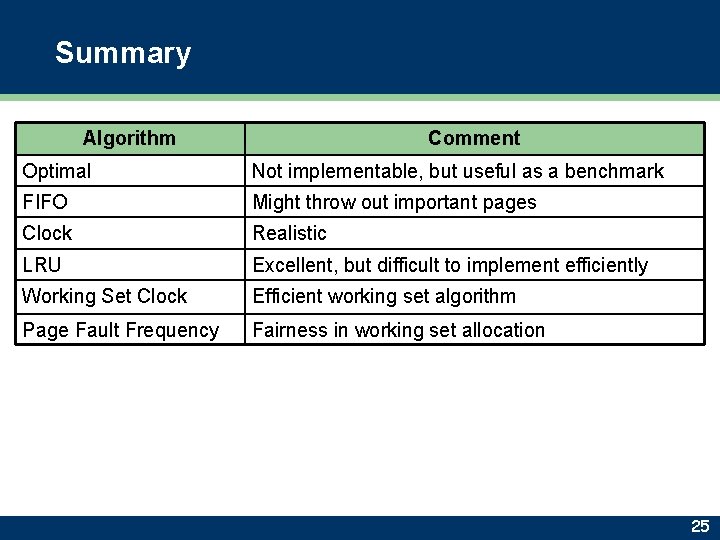 Summary

| Algorithm | Comment |
|---|---|
| Optimal | Not implementable, but useful as a benchmark |
| FIFO | Might throw out important pages |
| Clock | Realistic |
| LRU | Excellent, but difficult to implement efficiently |
| Working Set Clock | Efficient working set algorithm |
| Page Fault Frequency | Fairness in working set allocation |

25